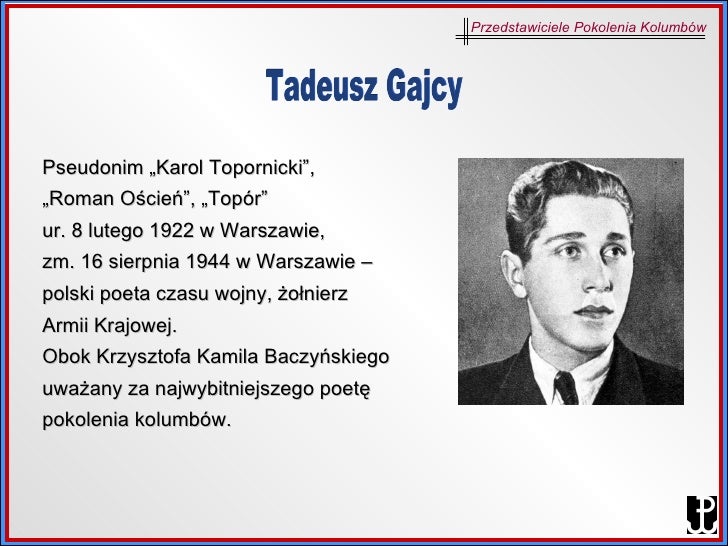 Przedstawiciele Pokolenia Kolumbów

Tadeusz Gajcy

Pseudonim „Karol Topornicki”, „Roman Oścień”, „Topór”
ur. 8 lutego 1922 w Warszawie, zm. 16 sierpnia 1944 w Warszawie – polski poeta czasu wojny, żołnierz Armii Krajowej.
Obok Krzysztofa Kamila Baczyńskiego uważany za najwybitniejszego poetę pokolenia kolumbów.